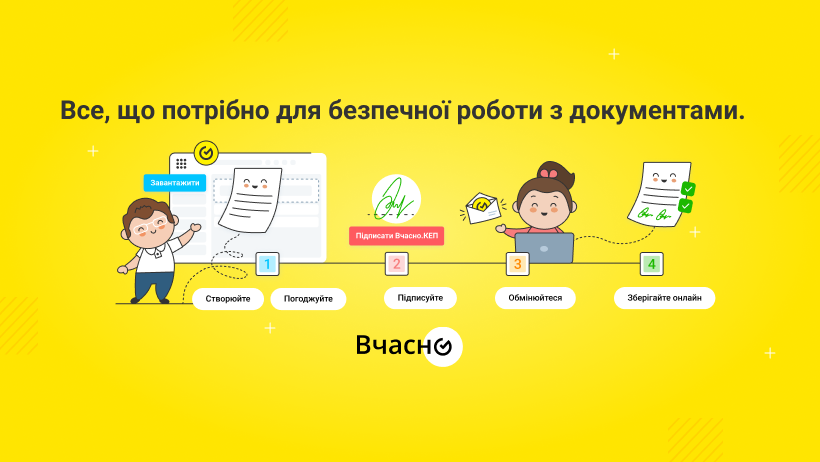 Все, що потрібно для безпечної роботи з документами.

Завантажити

Підписати Вчасно.КЕП

1

2

3

4

Створюйте

Погоджуйте

Підписуйте

Обмінюйтеся

Зберігайте онлайн

Вчасно